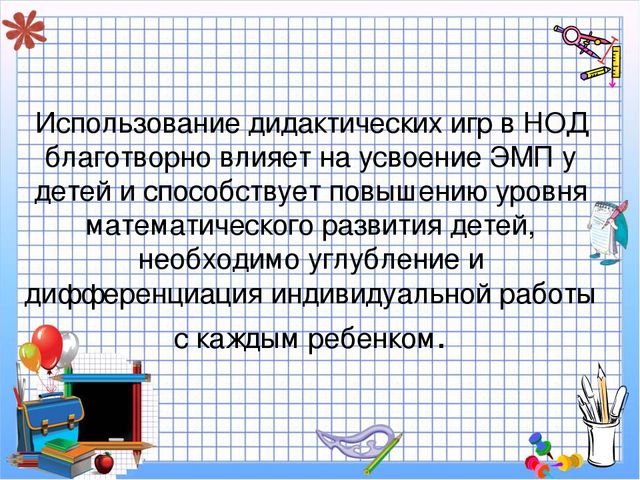 Использование дидактических игр в НОД благотворно влияет на усвоение ЭМП у детей и способствует повышению уровня математического развития детей, необходимо углубление и дифференциация индивидуальной работы с каждым ребенком.